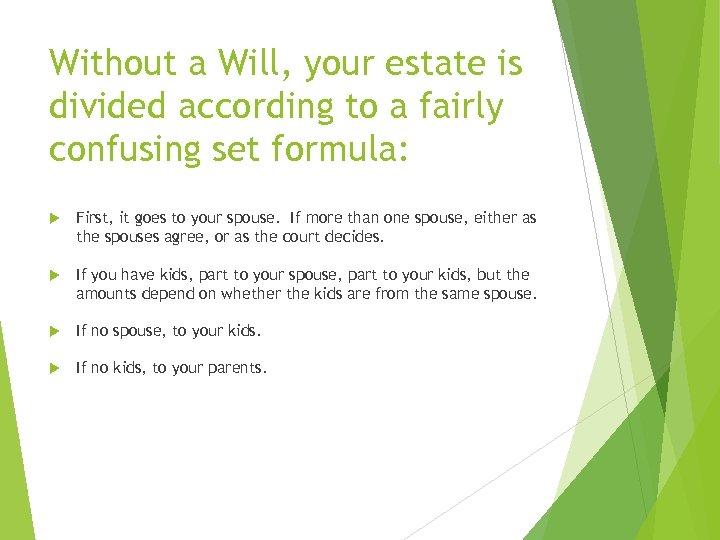 Without a Will, your estate is divided according to a fairly confusing set formula:

First, it goes to your spouse. If more than one spouse, either as the spouses agree, or as the court decides.

If you have kids, part to your spouse, part to your kids, but the amounts depend on whether the kids are from the same spouse.

If no spouse, to your kids.

If no kids, to your parents.